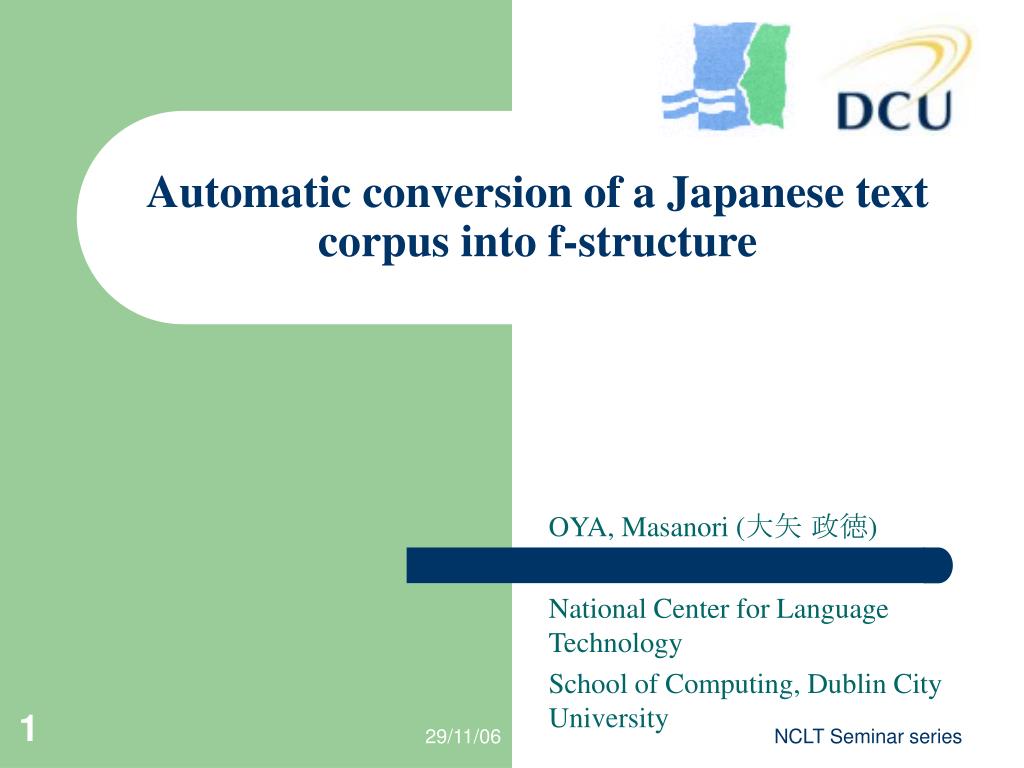 DCU

Automatic conversion of a Japanese text corpus into f-structure

OYA, Masanori (大矢 政徳)

National Center for Language Technology

School of Computing, Dublin City University

1

29/11/06

NCLT Seminar series